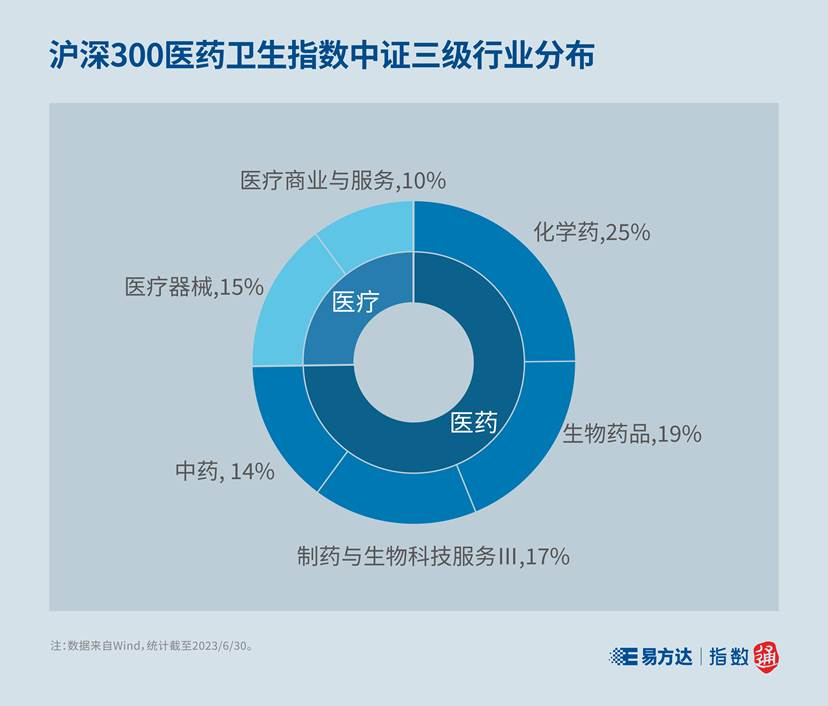 沪深300医药卫生指数中证三级行业分布

医疗商业与服务,10%

化学药,25%

医疗器械,15%

医疗

医药

生物药品,19%

中药, 14%

制药与生物科技服务III,17%

注:数据来自Wind,统计截至2023/6/30。

易方达 | 指数通